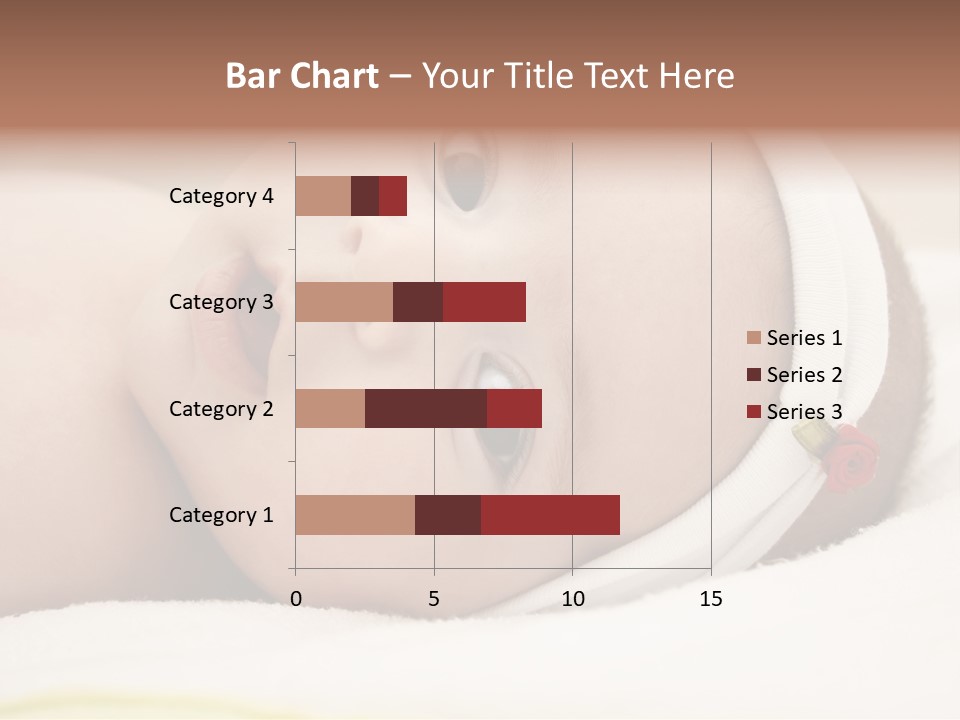 Bar Chart – Your Title Text Here

Category 4
Category 3
Category 2
Category 1

0
5
10
15

Series 1
Series 2
Series 3